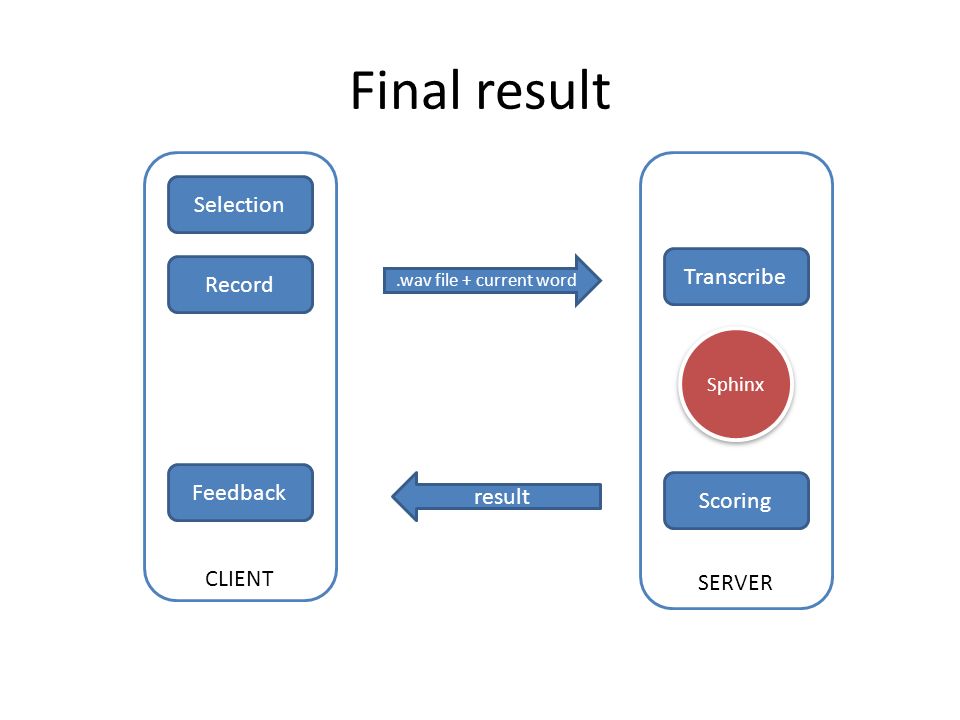 Final result

Selection

Record

Feedback

CLIENT

.wav file + current word

result

Transcribe

Sphinx

Scoring

SERVER